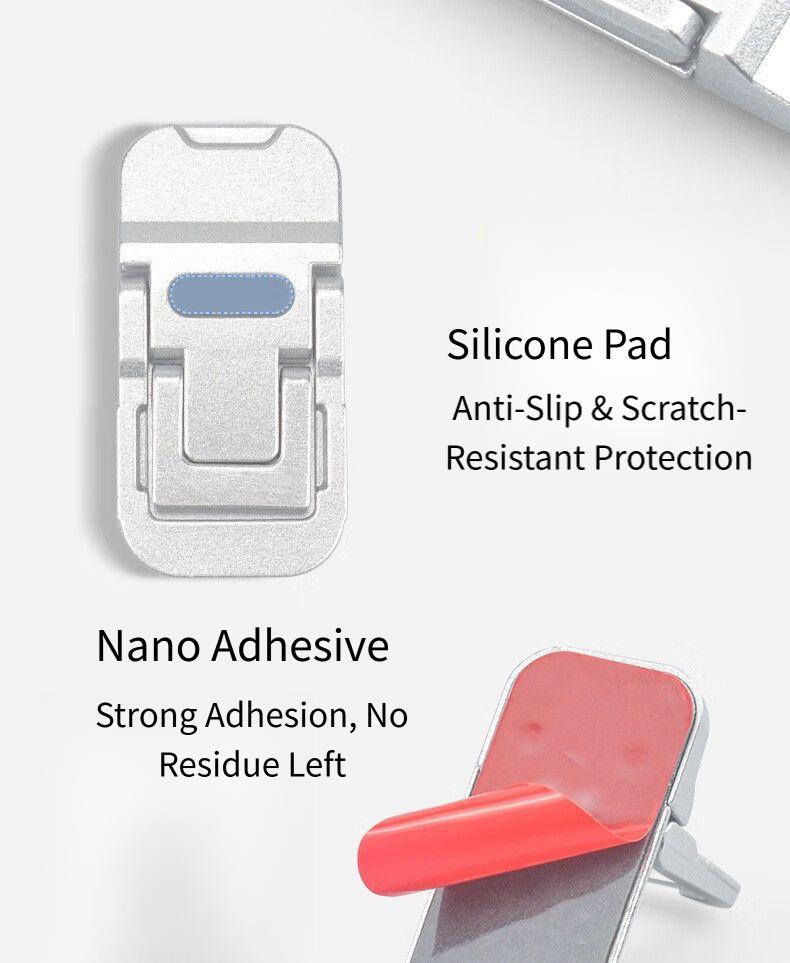 Silicone Pad

Anti-Slip & Scratch-Resistant Protection

Nano Adhesive

Strong Adhesion, No Residue Left